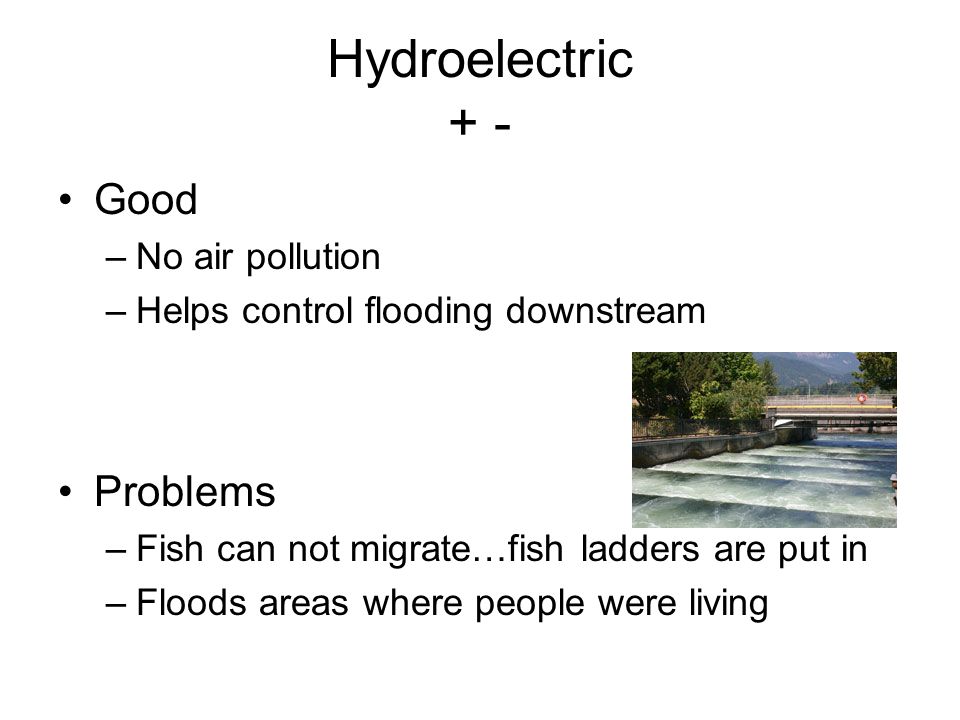 Hydroelectric
+ -

• Good
– No air pollution
– Helps control flooding downstream

• Problems
– Fish can not migrate…fish ladders are put in
– Floods areas where people were living